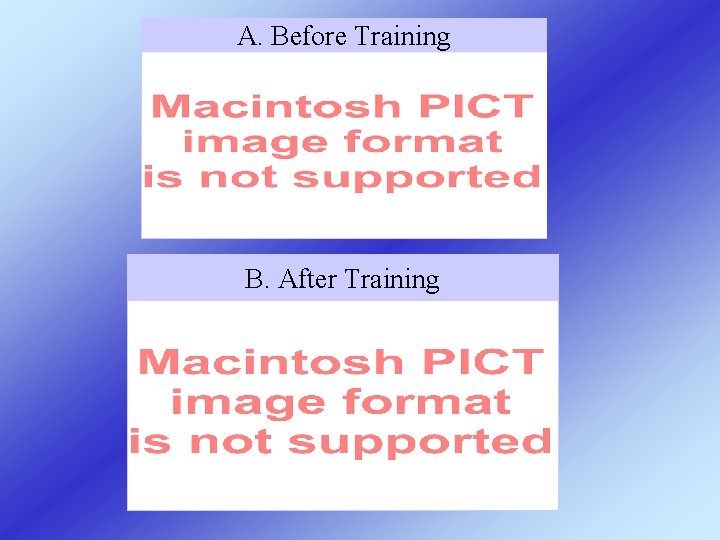 A. Before Training

Macintosh PICT image format is not supported

B. After Training

Macintosh PICT image format is not supported